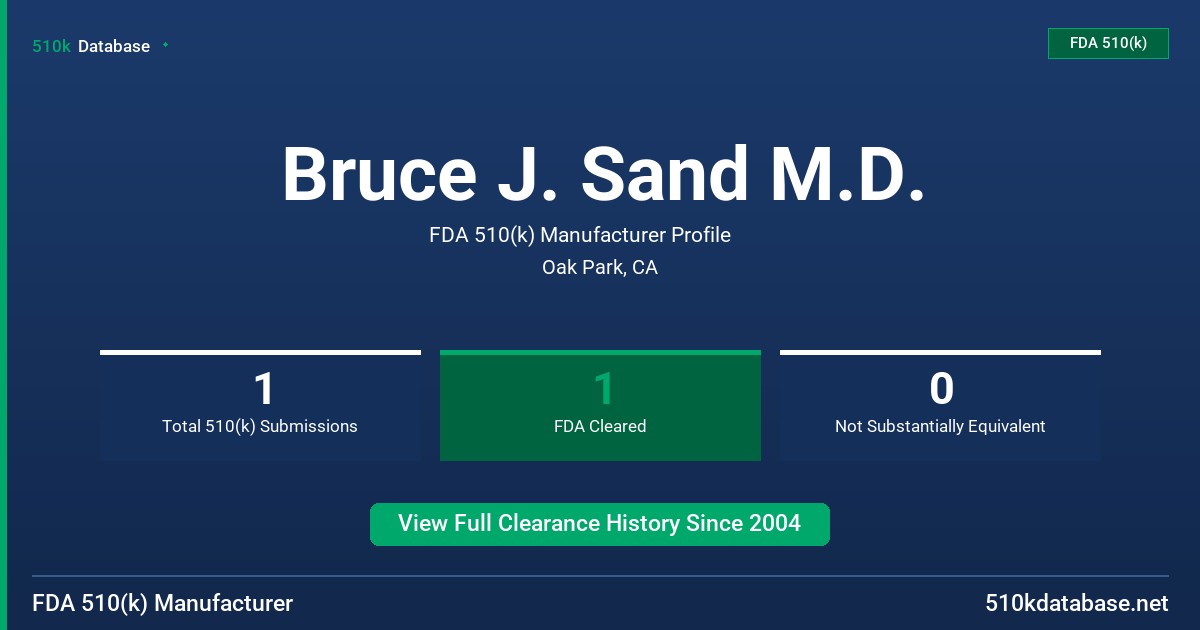 510k Database

FDA 510(k)

Bruce J. Sand M.D.

FDA 510(k) Manufacturer Profile

Oak Park, CA

1
Total 510(k) Submissions

1
FDA Cleared

0
Not Substantially Equivalent

View Full Clearance History Since 2004

FDA 510(k) Manufacturer

510kdatabase.net